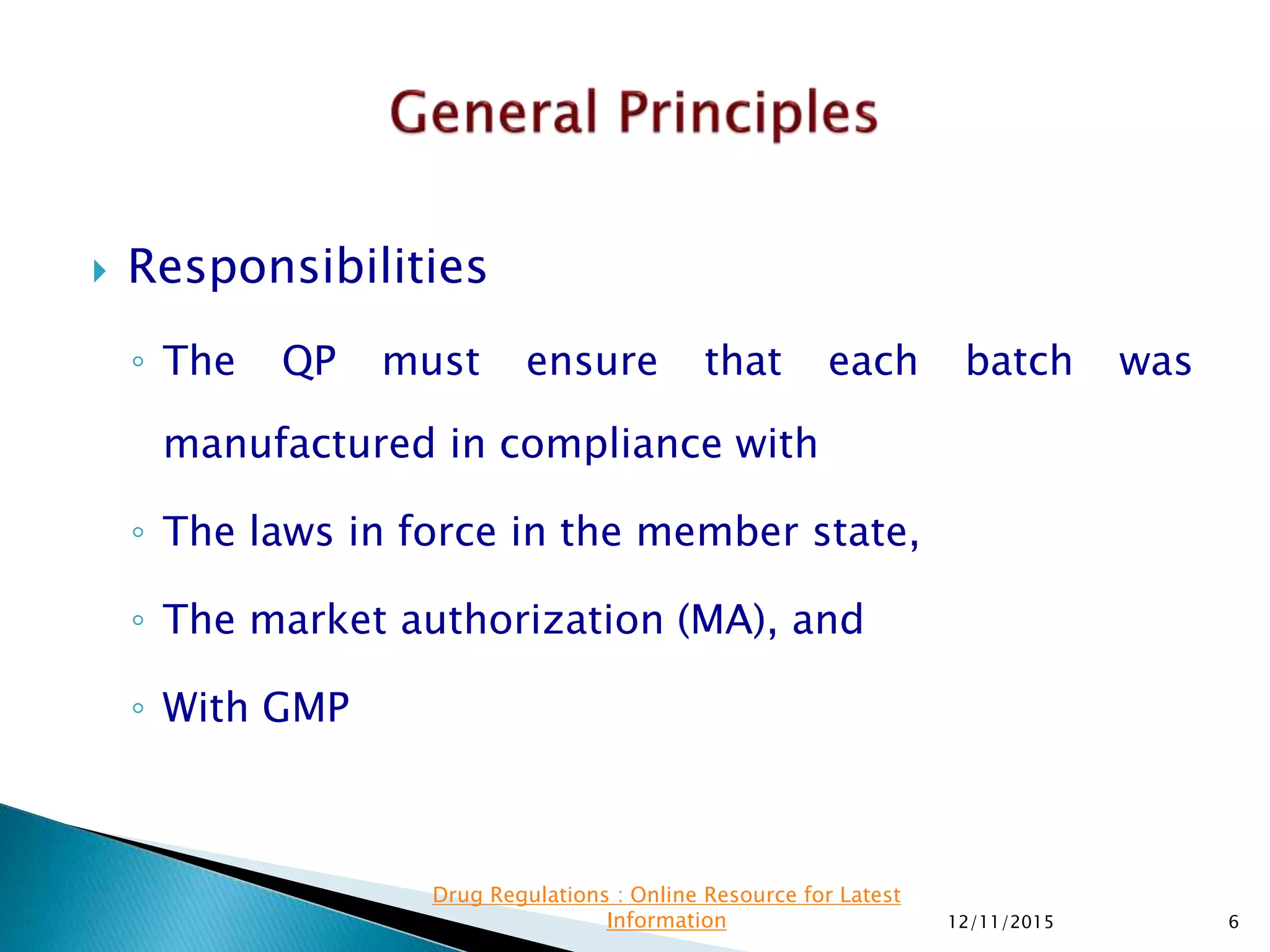 General Principles

Responsibilities

◦ The QP must ensure that each batch was manufactured in compliance with

◦ The laws in force in the member state,

◦ The market authorization (MA), and

◦ With GMP

Drug Regulations : Online Resource for Latest Information

12/11/2015

6